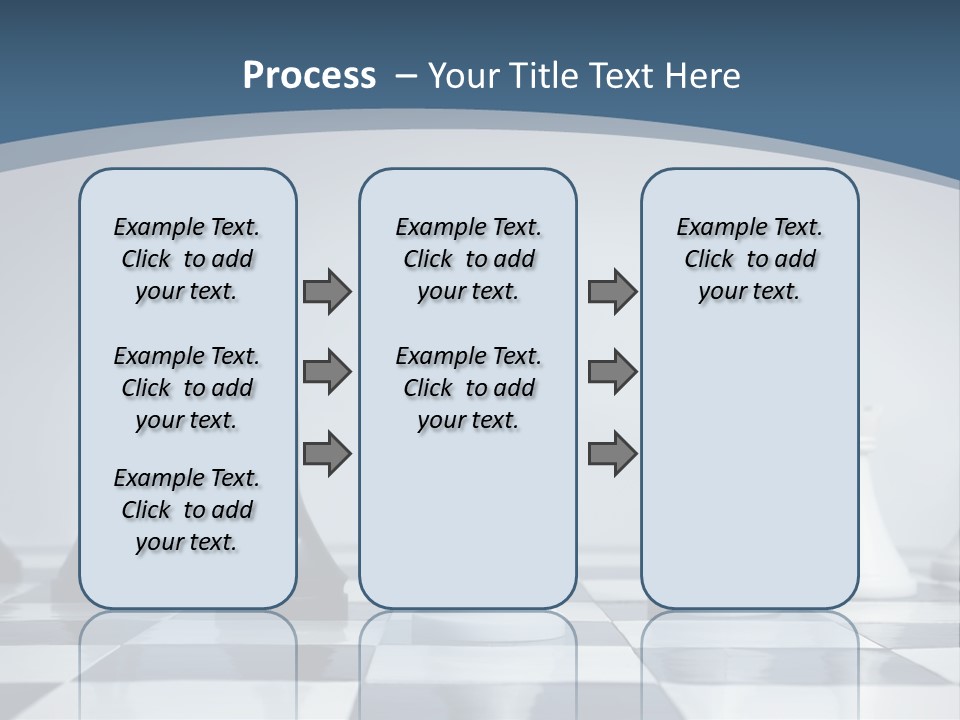 Process – Your Title Text Here

Example Text. Click to add your text.

Example Text. Click to add your text.

Example Text. Click to add your text.

Example Text. Click to add your text.

Example Text. Click to add your text.

Example Text. Click to add your text.